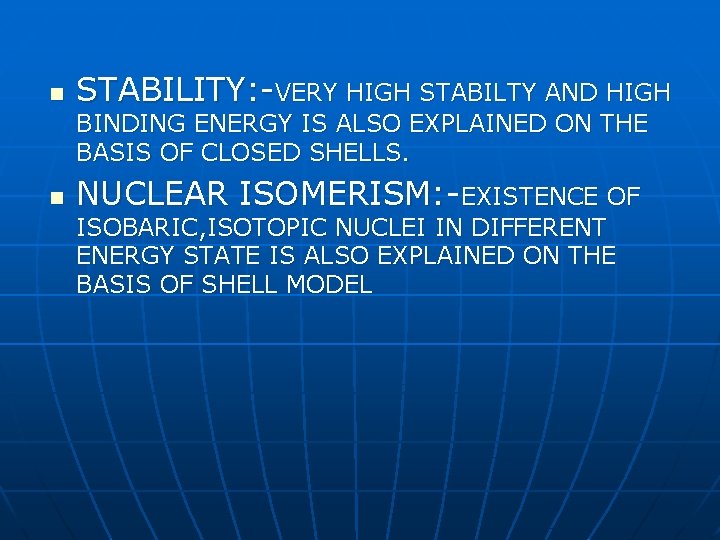 STABILITY:-VERY HIGH STABILTY AND HIGH BINDING ENERGY IS ALSO EXPLAINED ON THE BASIS OF CLOSED SHELLS.

NUCLEAR ISOMERISM:-EXISTENCE OF ISOBARIC,ISOTOPIC NUCLEI IN DIFFERENT ENERGY STATE IS ALSO EXPLAINED ON THE BASIS OF SHELL MODEL